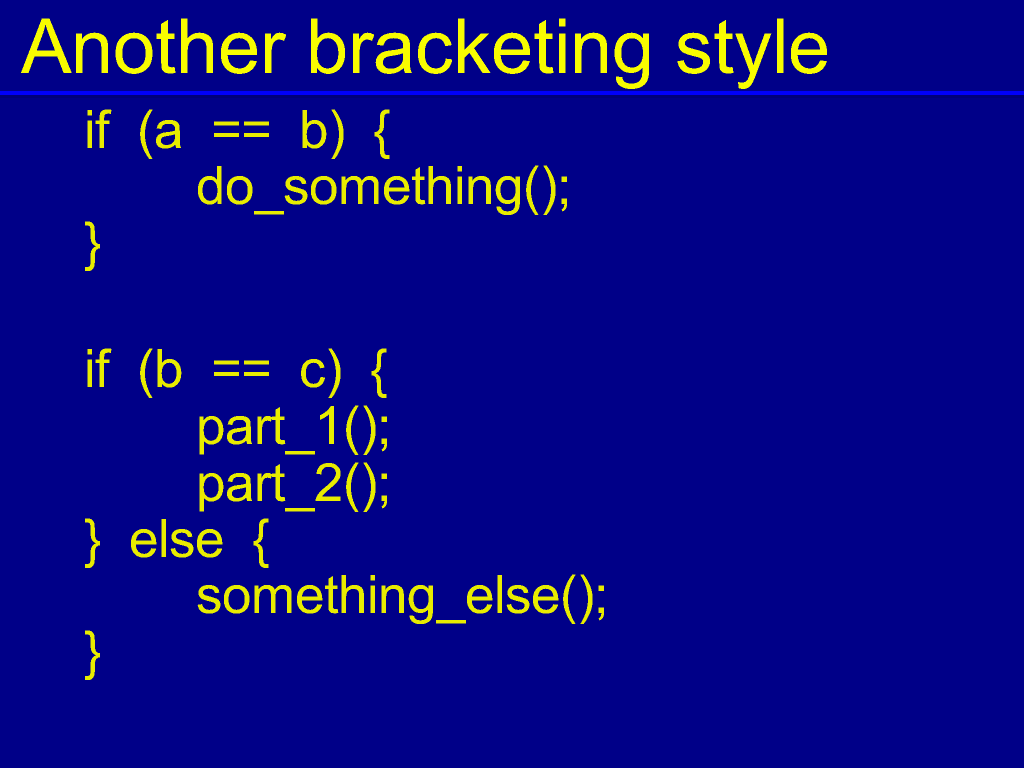 Another bracketing style

if (a == b) {
    do_something();
}

if (b == c) {
    part_1();
    part_2();
} else {
    something_else();
}